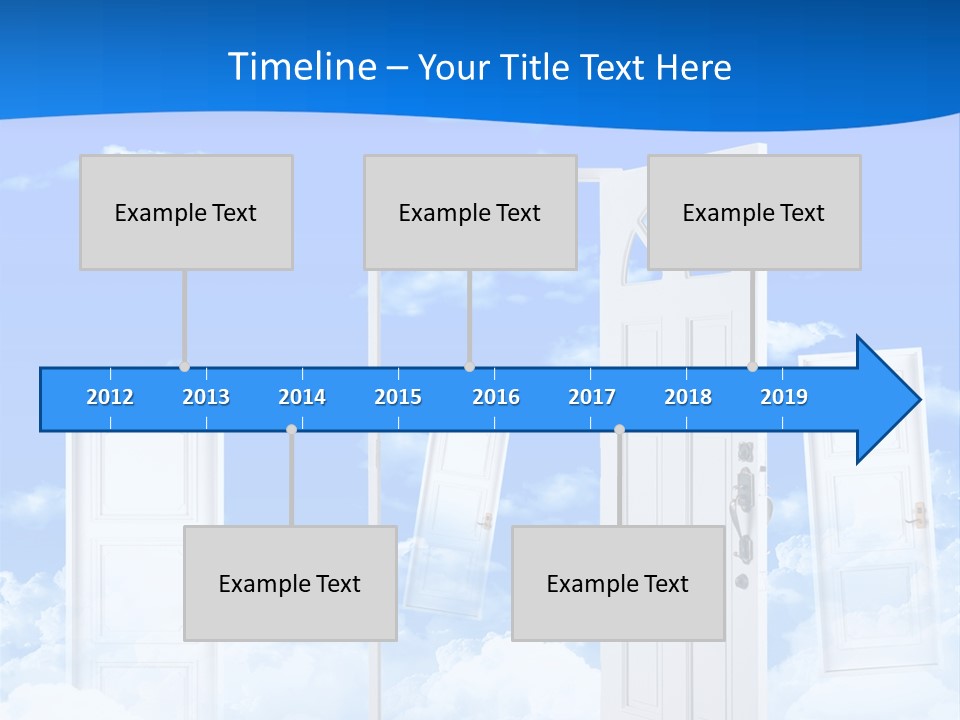 Timeline – Your Title Text Here

Example Text

Example Text

Example Text

2012 2013 2014 2015 2016 2017 2018 2019

Example Text

Example Text